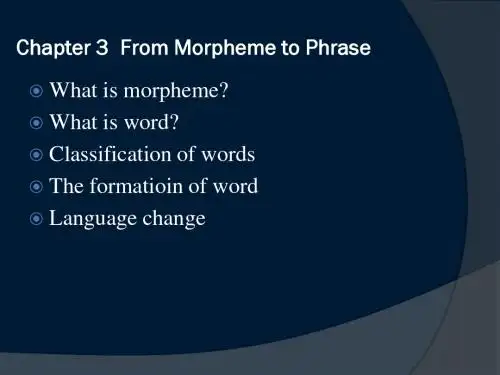 Chapter 3 From Morpheme to Phrase

What is morpheme?
What is word?
Classification of words
The formatioin of word
Language change